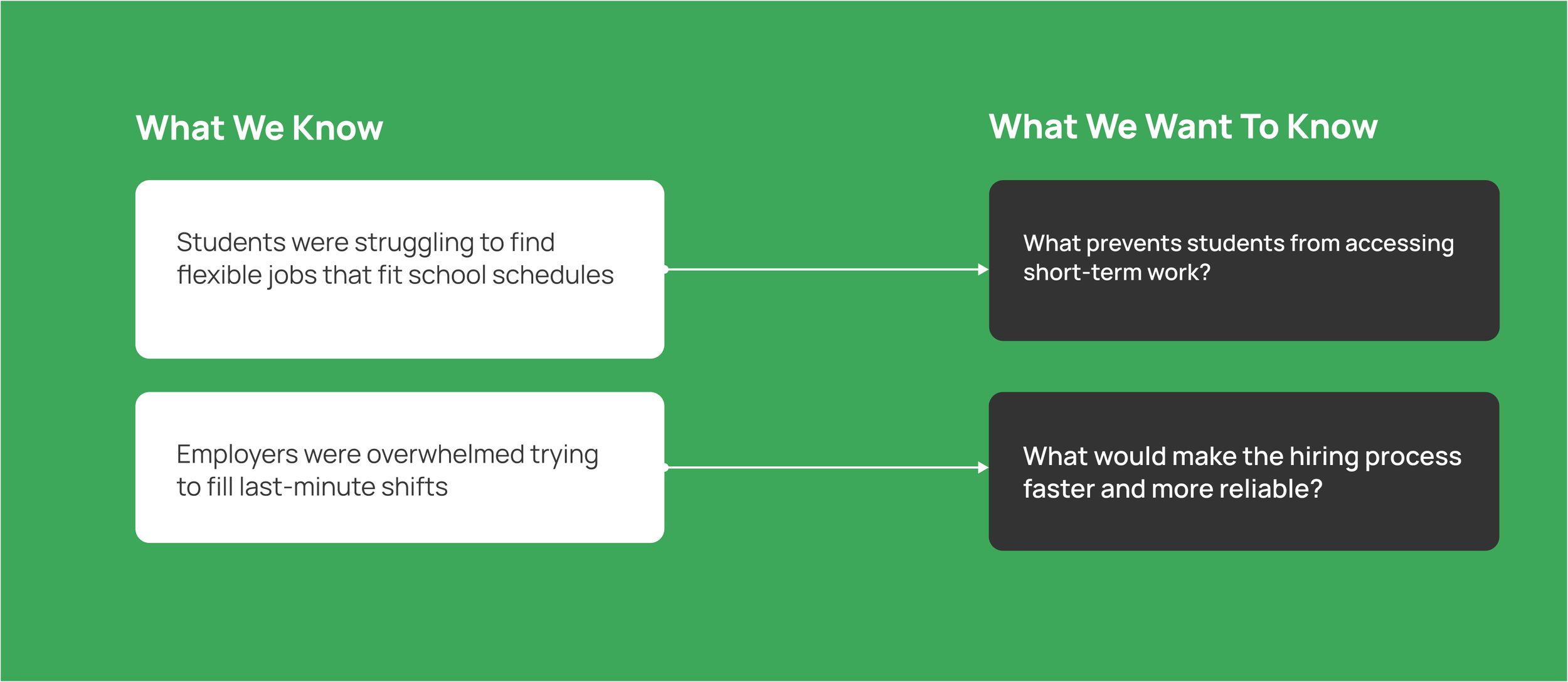 What We Know

Students were struggling to find flexible jobs that fit school schedules

Employers were overwhelmed trying to fill last-minute shifts

What We Want To Know

What prevents students from accessing short-term work?

What would make the hiring process faster and more reliable?